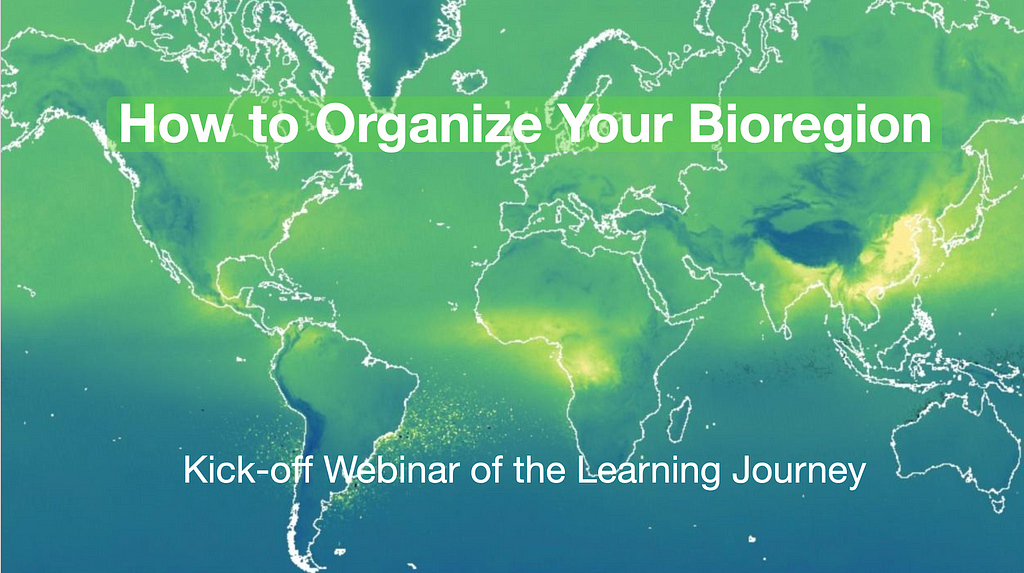 How to Organize Your Bioregion

Kick-off Webinar of the Learning Journey